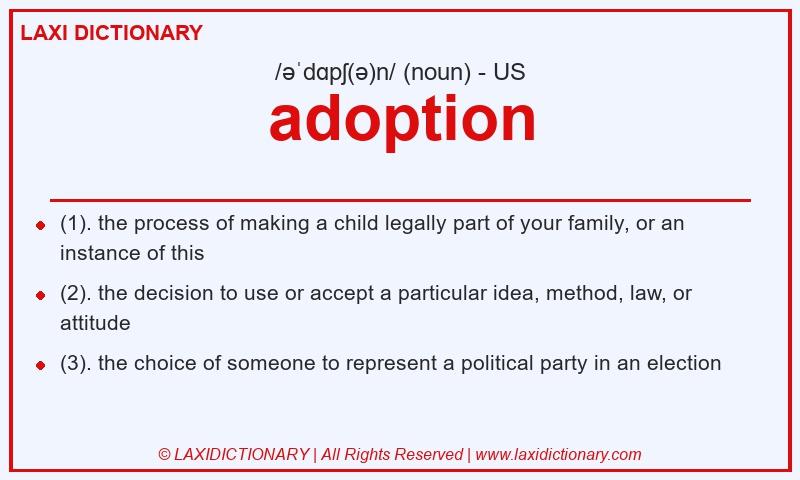 LAXI DICTIONARY

/əˈdɑpʃ(ə)n/ (noun) - US

adoption

- (1). the process of making a child legally part of your family, or an instance of this
- (2). the decision to use or accept a particular idea, method, law, or attitude
- (3). the choice of someone to represent a political party in an election

© LAXIDICTIONARY | All Rights Reserved | www.laxidictionary.com